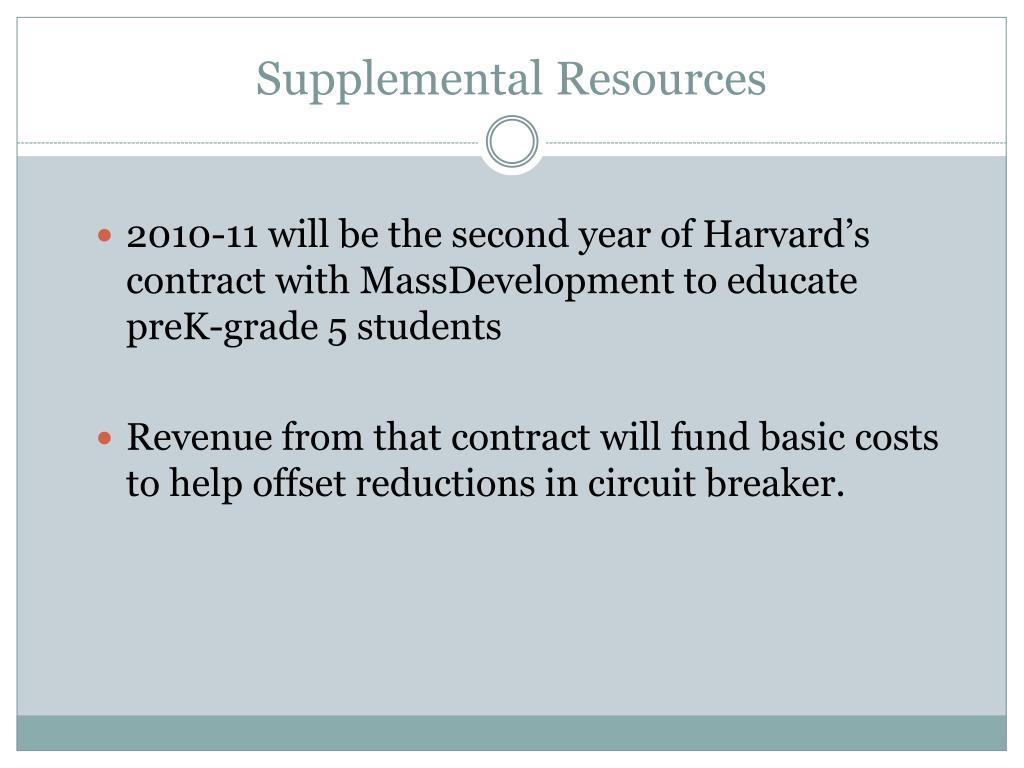 Supplemental Resources

- 2010-11 will be the second year of Harvard’s contract with MassDevelopment to educate preK-grade 5 students

- Revenue from that contract will fund basic costs to help offset reductions in circuit breaker.